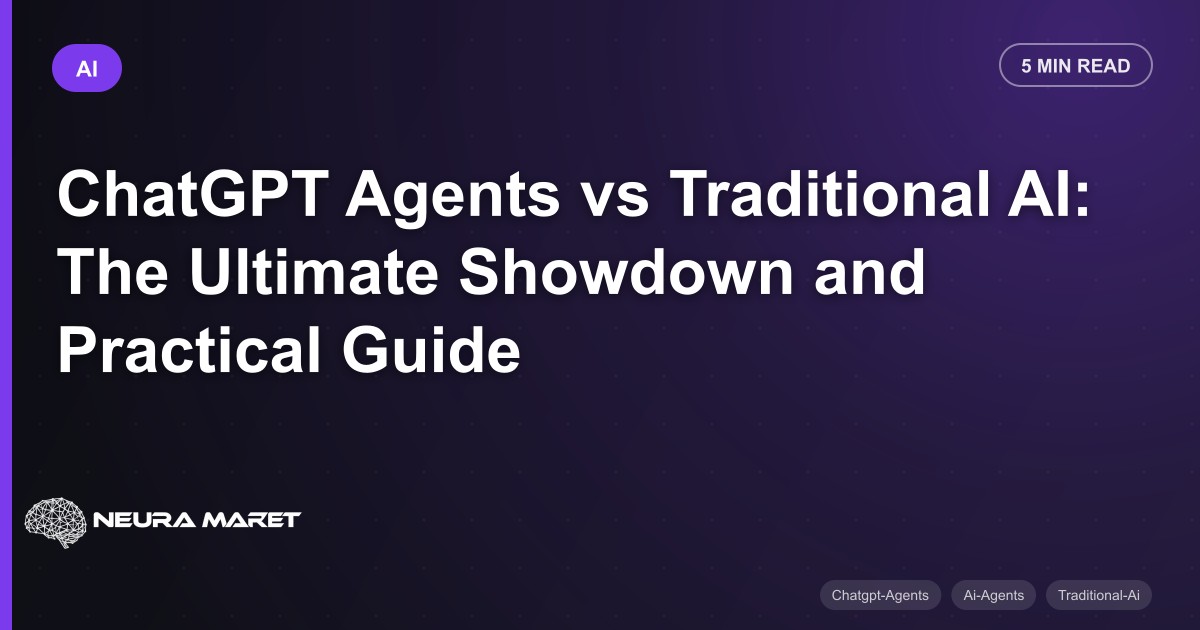 AI

5 MIN READ

ChatGPT Agents vs Traditional AI: The Ultimate Showdown and Practical Guide

NEURA MARET

Chatgpt-Agents

Ai-Agents

Traditional-Ai